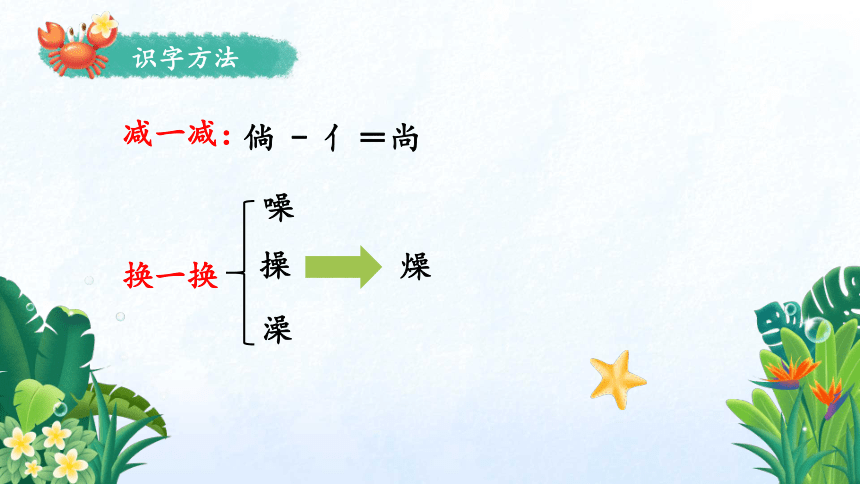 识字方法

减一减：倘 - 亻 ＝尚

换一换

噪
操
澡

燥